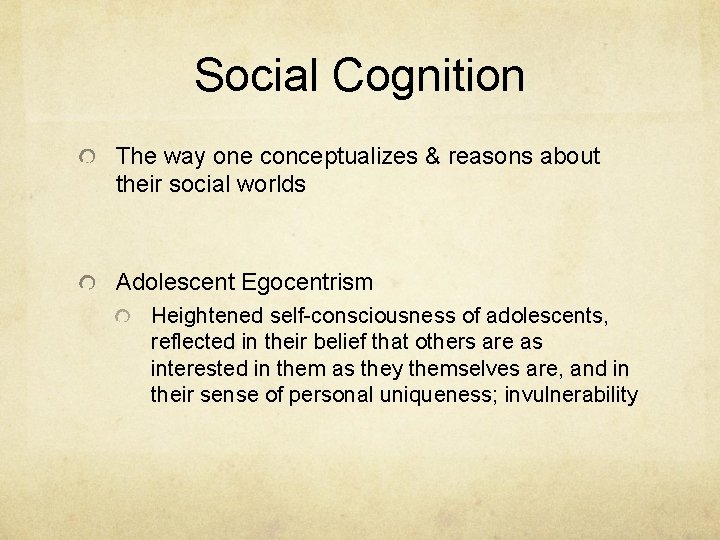 Social Cognition

The way one conceptualizes & reasons about their social worlds

Adolescent Egocentrism

Heightened self-consciousness of adolescents, reflected in their belief that others are as interested in them as they themselves are, and in their sense of personal uniqueness; invulnerability